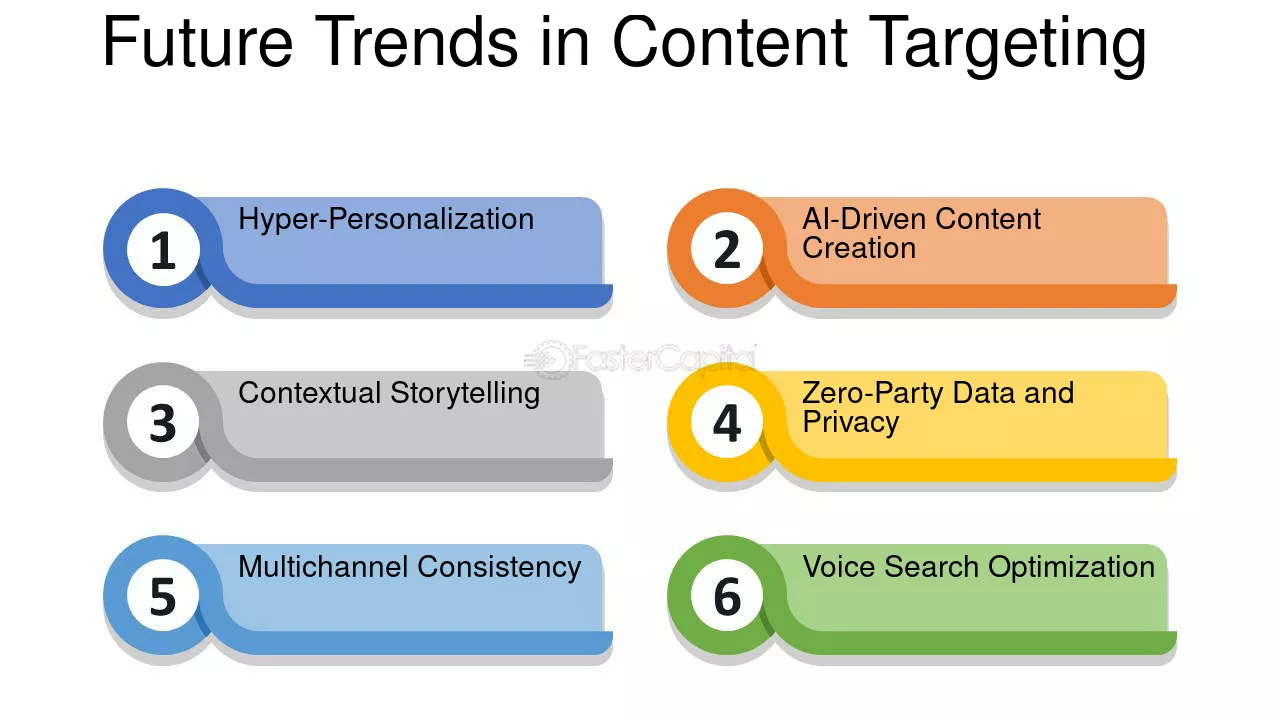 Future Trends in Content Targeting

1
Hyper-Personalization

2
AI-Driven Content Creation

3
Contextual Storytelling

4
Zero-Party Data and Privacy

5
Multichannel Consistency

6
Voice Search Optimization

FasterCapital